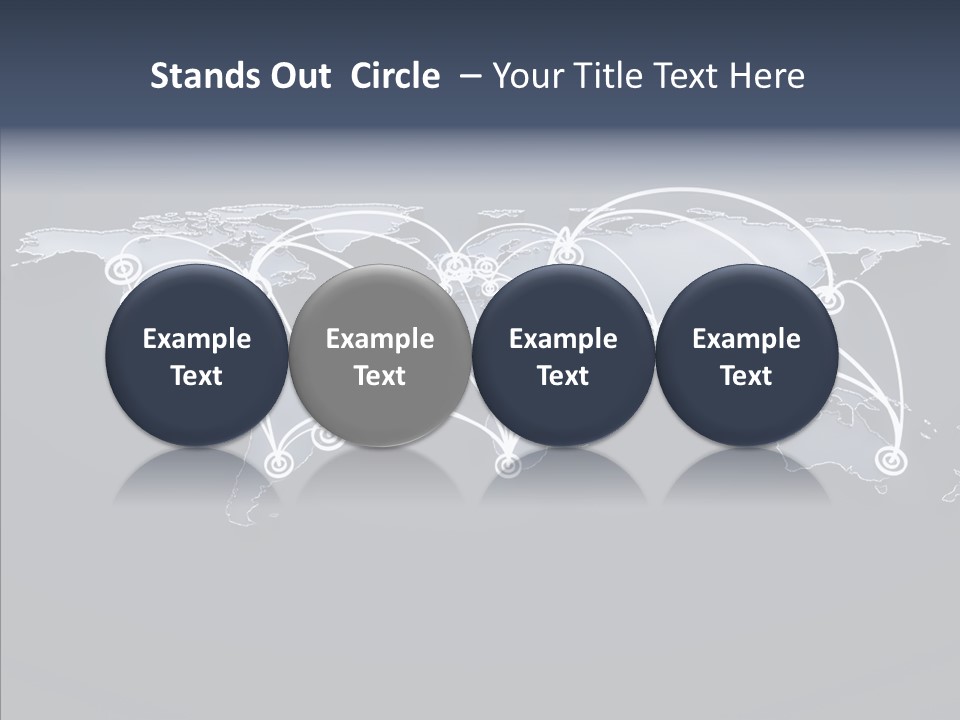 Stands Out Circle – Your Title Text Here

Example Text

Example Text

Example Text

Example Text